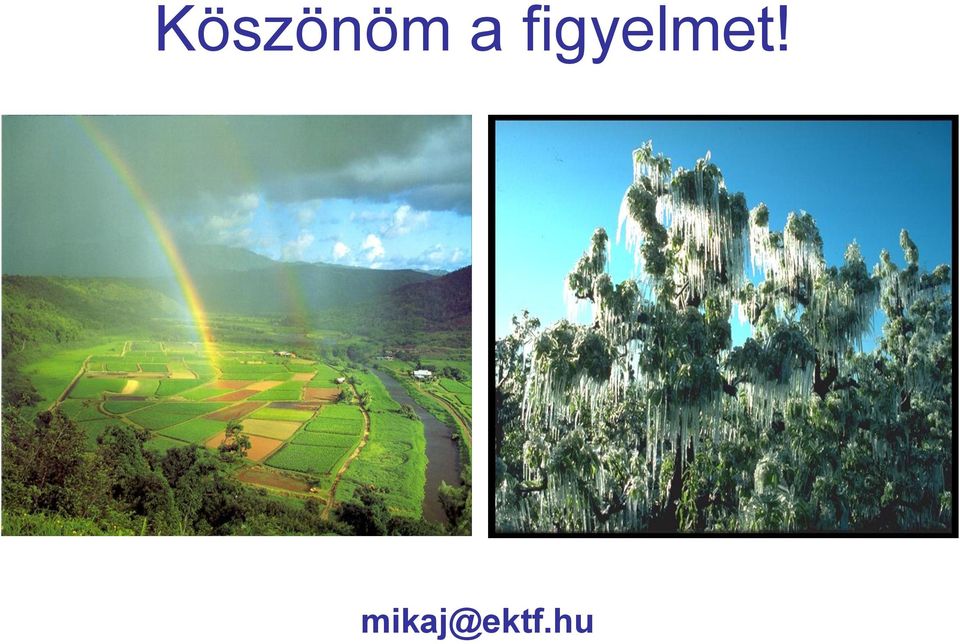 Köszönöm a figyelmet!

mikaj@ektf.hu